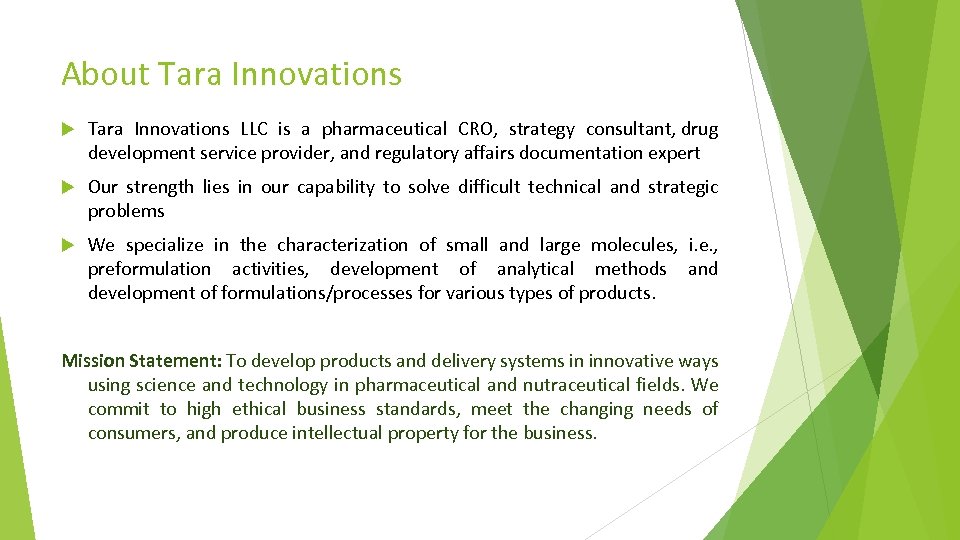 About Tara Innovations

Tara Innovations LLC is a pharmaceutical CRO, strategy consultant, drug development service provider, and regulatory affairs documentation expert

Our strength lies in our capability to solve difficult technical and strategic problems

We specialize in the characterization of small and large molecules, i.e., preformulation activities, development of analytical methods and development of formulations/processes for various types of products.

Mission Statement: To develop products and delivery systems in innovative ways using science and technology in pharmaceutical and nutraceutical fields. We commit to high ethical business standards, meet the changing needs of consumers, and produce intellectual property for the business.